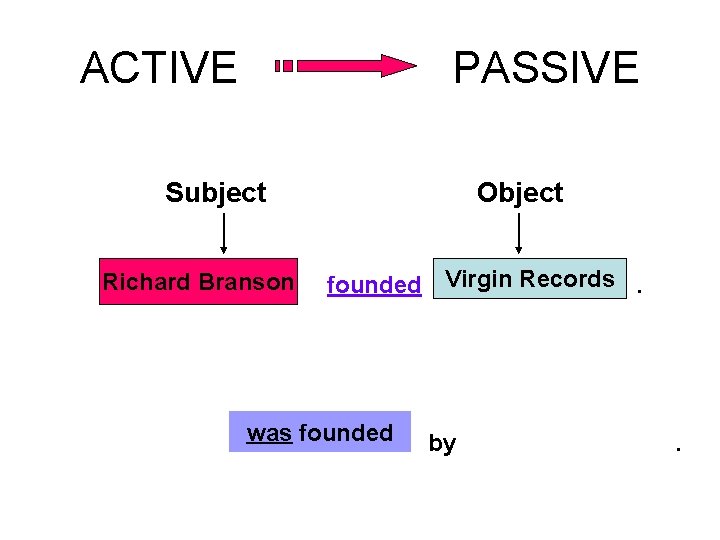 ACTIVE PASSIVE

Subject

Object

Richard Branson founded Virgin Records .

was founded by .